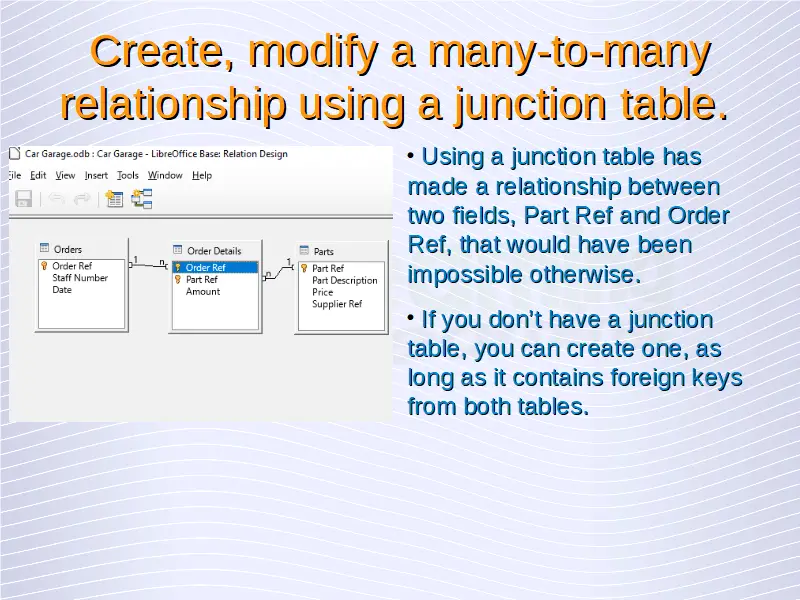 Create, modify a many-to-many relationship using a junction table.

Car Garage.odb : Car Garage - LibreOffice Base: Relation Design

ile Edit View Insert Tools Window Help

Orders
Order Ref
Staff Number
Date

1 n

Order Details
Order Ref
Part Ref
Amount

n 1

Parts
Part Ref
Part Description
Price
Supplier Ref

• Using a junction table has made a relationship between two fields, Part Ref and Order Ref, that would have been impossible otherwise.

• If you don't have a junction table, you can create one, as long as it contains foreign keys from both tables.